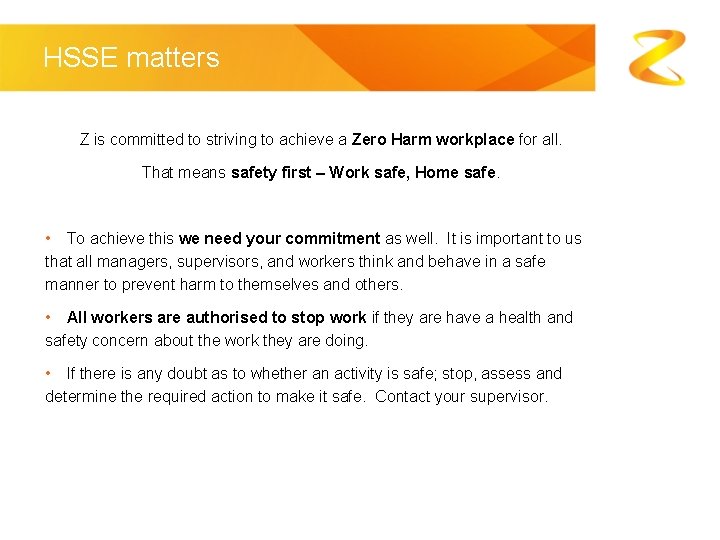 HSSE matters

Z is committed to striving to achieve a Zero Harm workplace for all.

That means safety first – Work safe, Home safe.

• To achieve this we need your commitment as well. It is important to us that all managers, supervisors, and workers think and behave in a safe manner to prevent harm to themselves and others.

• All workers are authorised to stop work if they are have a health and safety concern about the work they are doing.

• If there is any doubt as to whether an activity is safe; stop, assess and determine the required action to make it safe. Contact your supervisor.